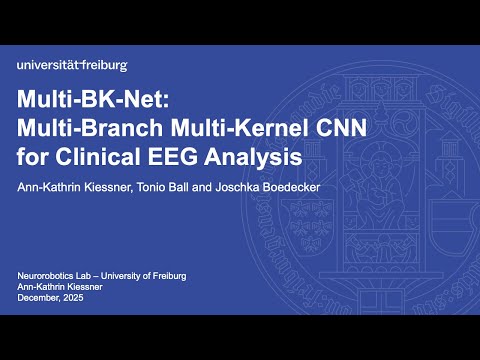 universität freiburg

Multi-BK-Net:
Multi-Branch Multi-Kernel CNN for Clinical EEG Analysis

Ann-Kathrin Kiessner, Tonio Ball and Joschka Boedecker

Neurorobotics Lab – University of Freiburg
Ann-Kathrin Kiessner
December, 2025